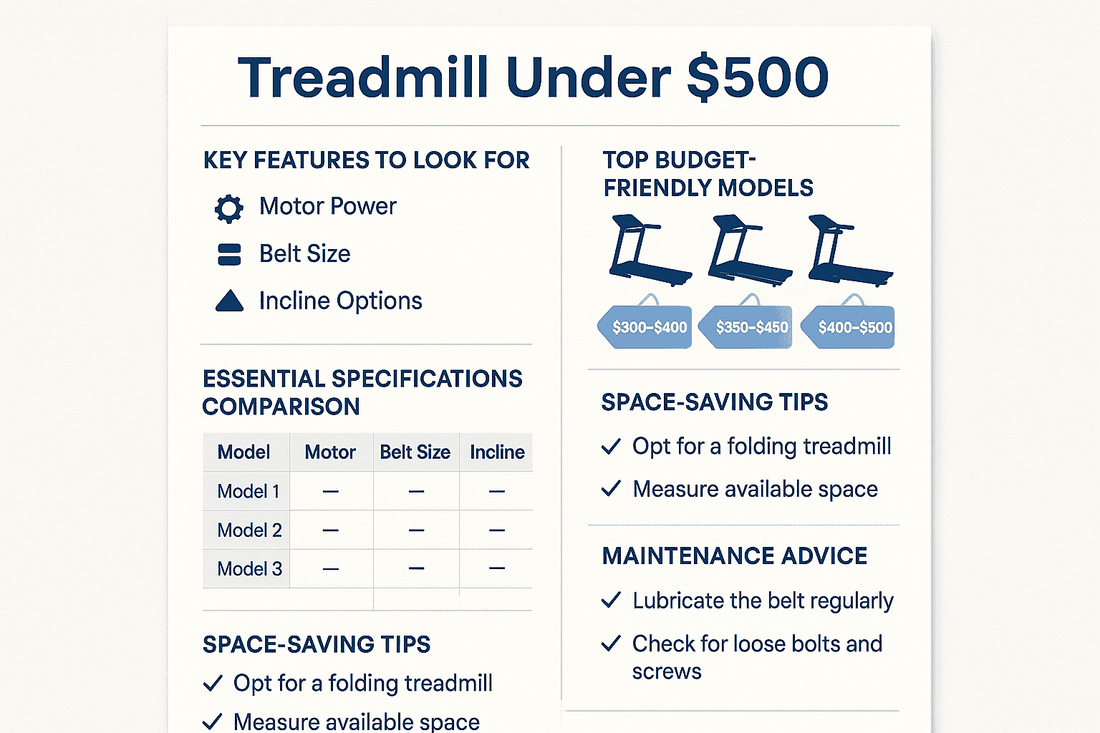 Treadmill Under $500

KEY FEATURES TO LOOK FOR

Motor Power

Belt Size

Incline Options

ESSENTIAL SPECIFICATIONS COMPARISON

| Model | Motor | Belt Size | Incline |
|---|---|---|---|
| Model 1 | — | — | — |
| Model 2 | — | — | — |
| Model 3 | — | — | — |

SPACE-SAVING TIPS

✓ Opt for a folding treadmill

✓ Measure available space

TOP BUDGET-FRIENDLY MODELS

$300–$400

$350–$450

$400–$500

SPACE-SAVING TIPS

✓ Opt for a folding treadmill

✓ Measure available space

MAINTENANCE ADVICE

✓ Lubricate the belt regularly

✓ Check for loose bolts and screws